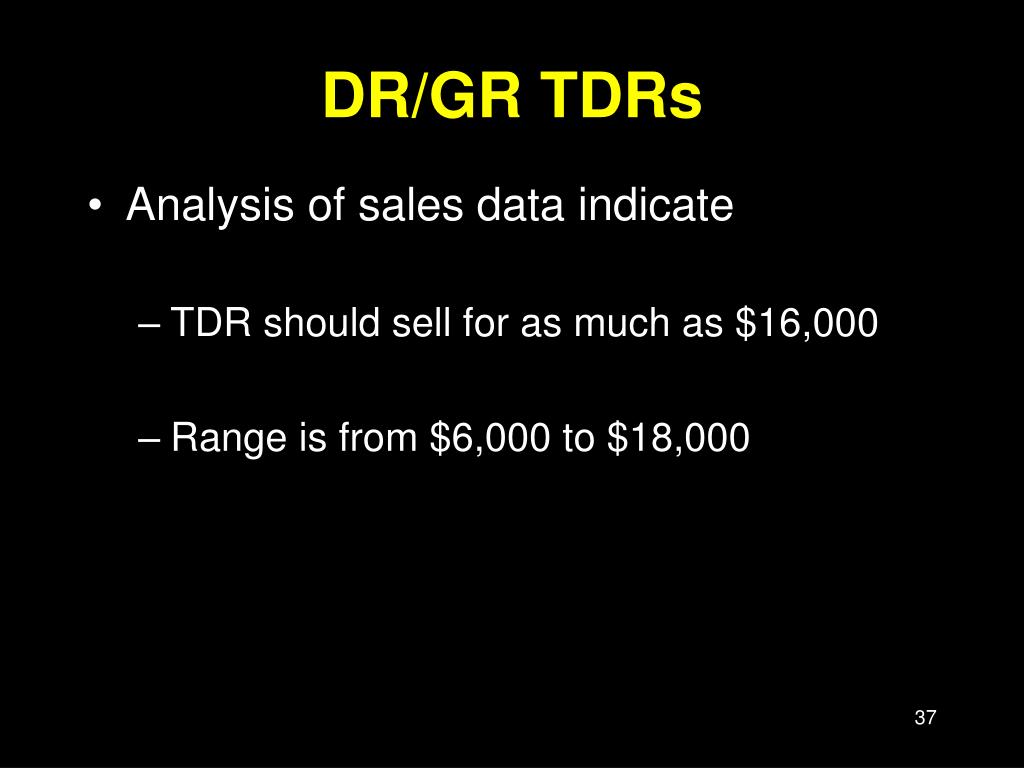 DR/GR TDRs

• Analysis of sales data indicate

– TDR should sell for as much as \$16,000

– Range is from \$6,000 to \$18,000

37